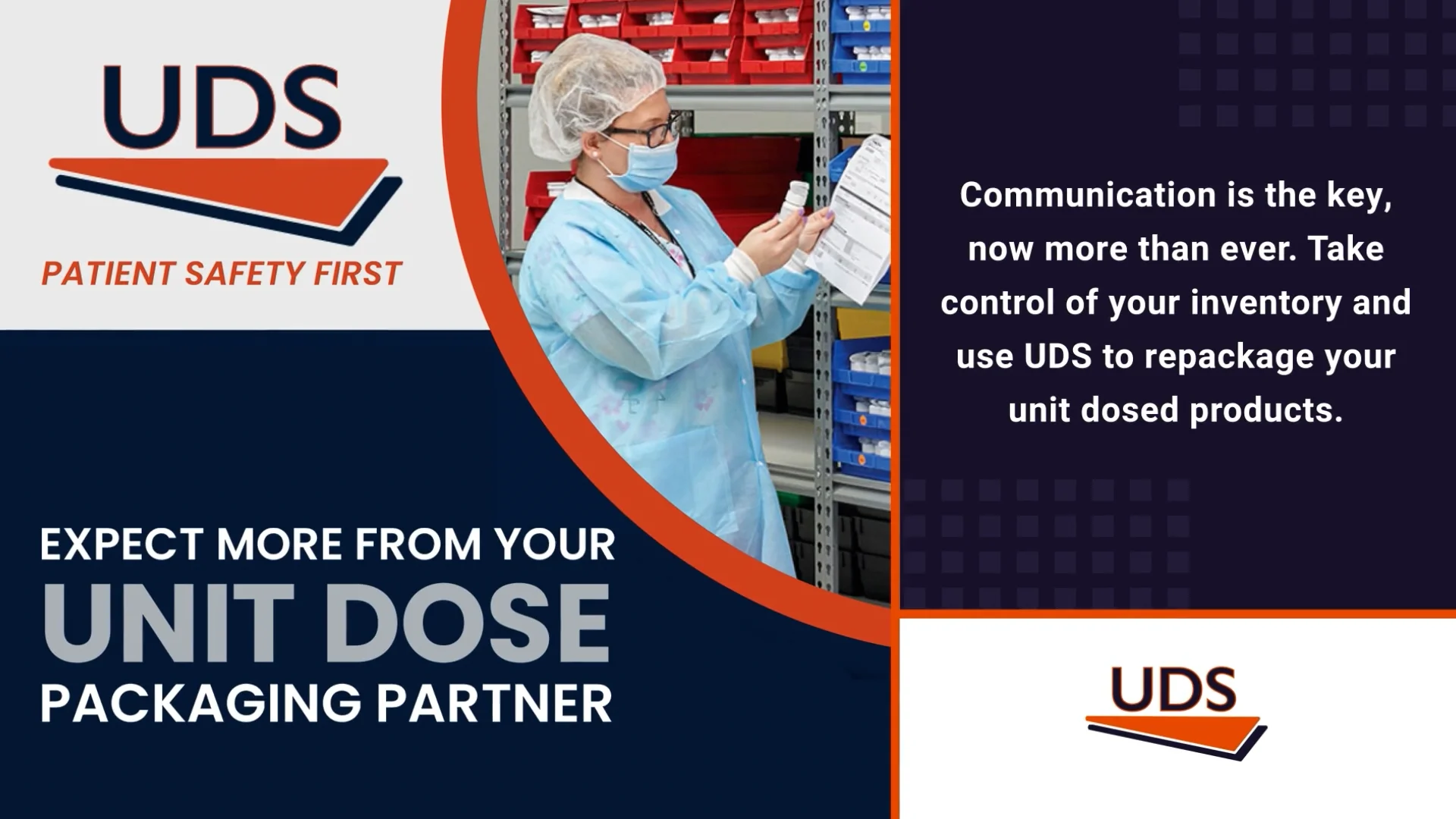 UDS

PATIENT SAFETY FIRST

EXPECT MORE FROM YOUR
UNIT DOSE
PACKAGING PARTNER

Communication is the key, now more than ever. Take control of your inventory and use UDS to repackage your unit dosed products.

UDS